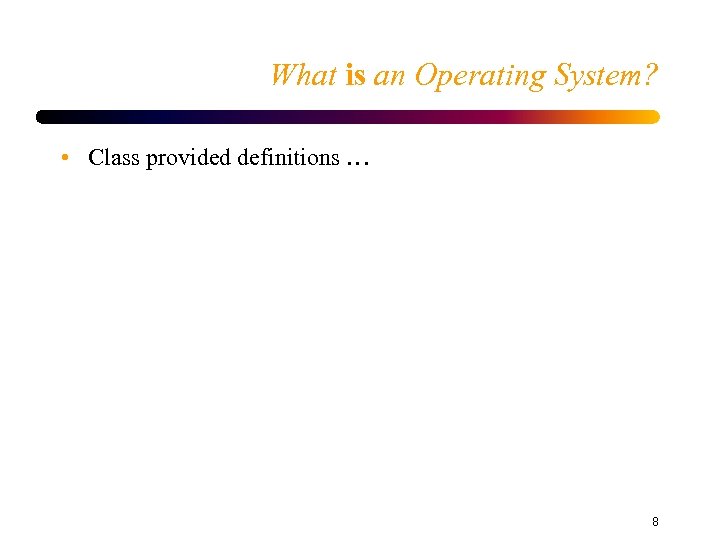 What is an Operating System?

• Class provided definitions …

8